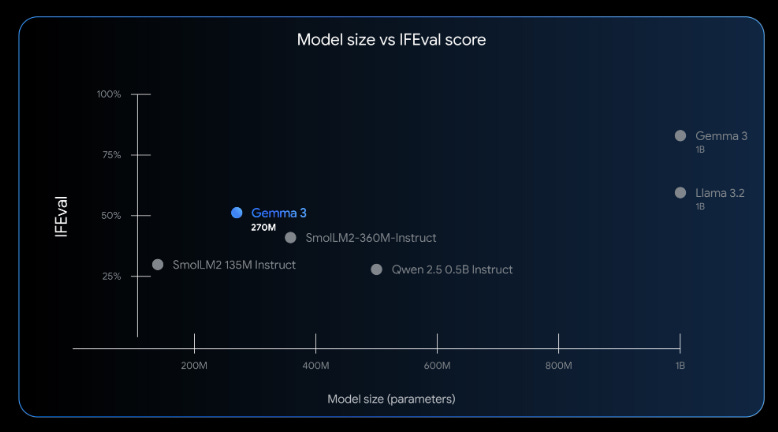 Model size vs IFEval score

IFEval

100%
75%
50%
25%

Gemma 3
1B

Llama 3.2
1B

Gemma 3
270M

SmolLM2-360M-Instruct

SmolLM2 135M Instruct

Qwen 2.5 0.5B Instruct

200M
400M
600M
800M
1B

Model size (parameters)